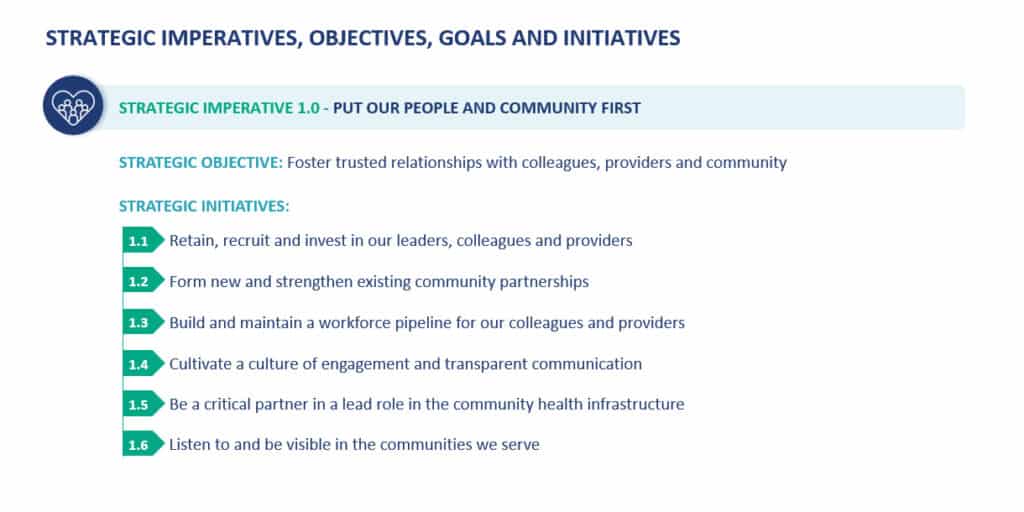 STRATEGIC IMPERATIVES, OBJECTIVES, GOALS AND INITIATIVES

STRATEGIC IMPERATIVE 1.0 - PUT OUR PEOPLE AND COMMUNITY FIRST

STRATEGIC OBJECTIVE: Foster trusted relationships with colleagues, providers and community

STRATEGIC INITIATIVES:

1.1 Retain, recruit and invest in our leaders, colleagues and providers

1.2 Form new and strengthen existing community partnerships

1.3 Build and maintain a workforce pipeline for our colleagues and providers

1.4 Cultivate a culture of engagement and transparent communication

1.5 Be a critical partner in a lead role in the community health infrastructure

1.6 Listen to and be visible in the communities we serve